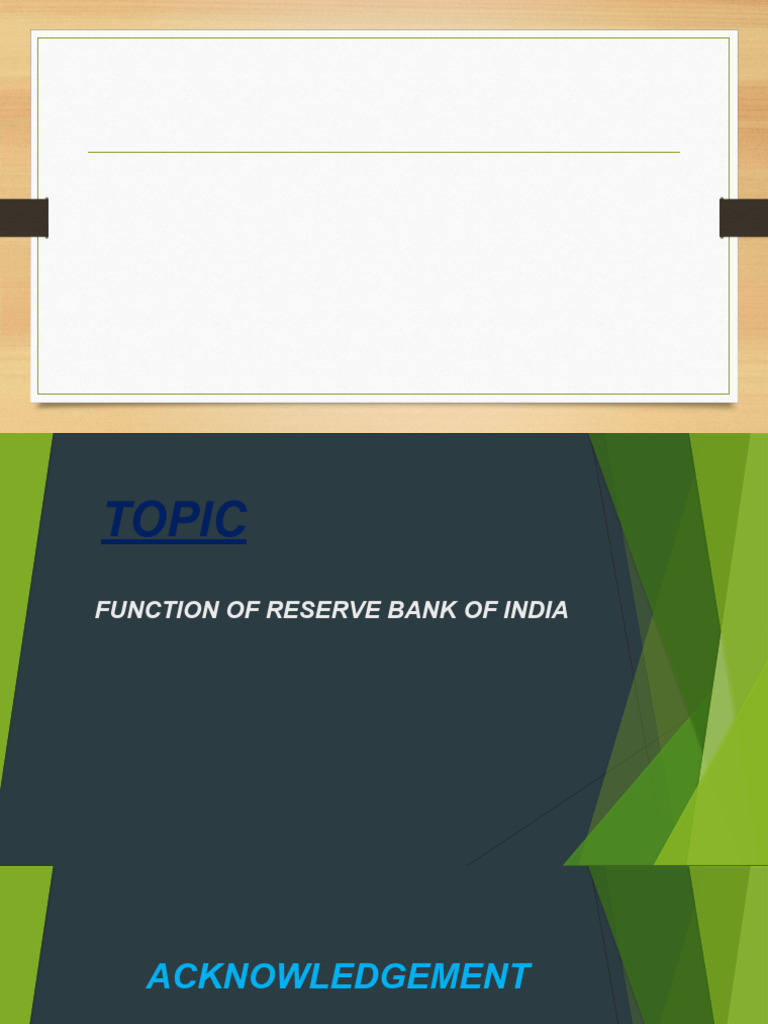 TOPIC

FUNCTION OF RESERVE BANK OF INDIA

ACKNOWLEDGEMENT